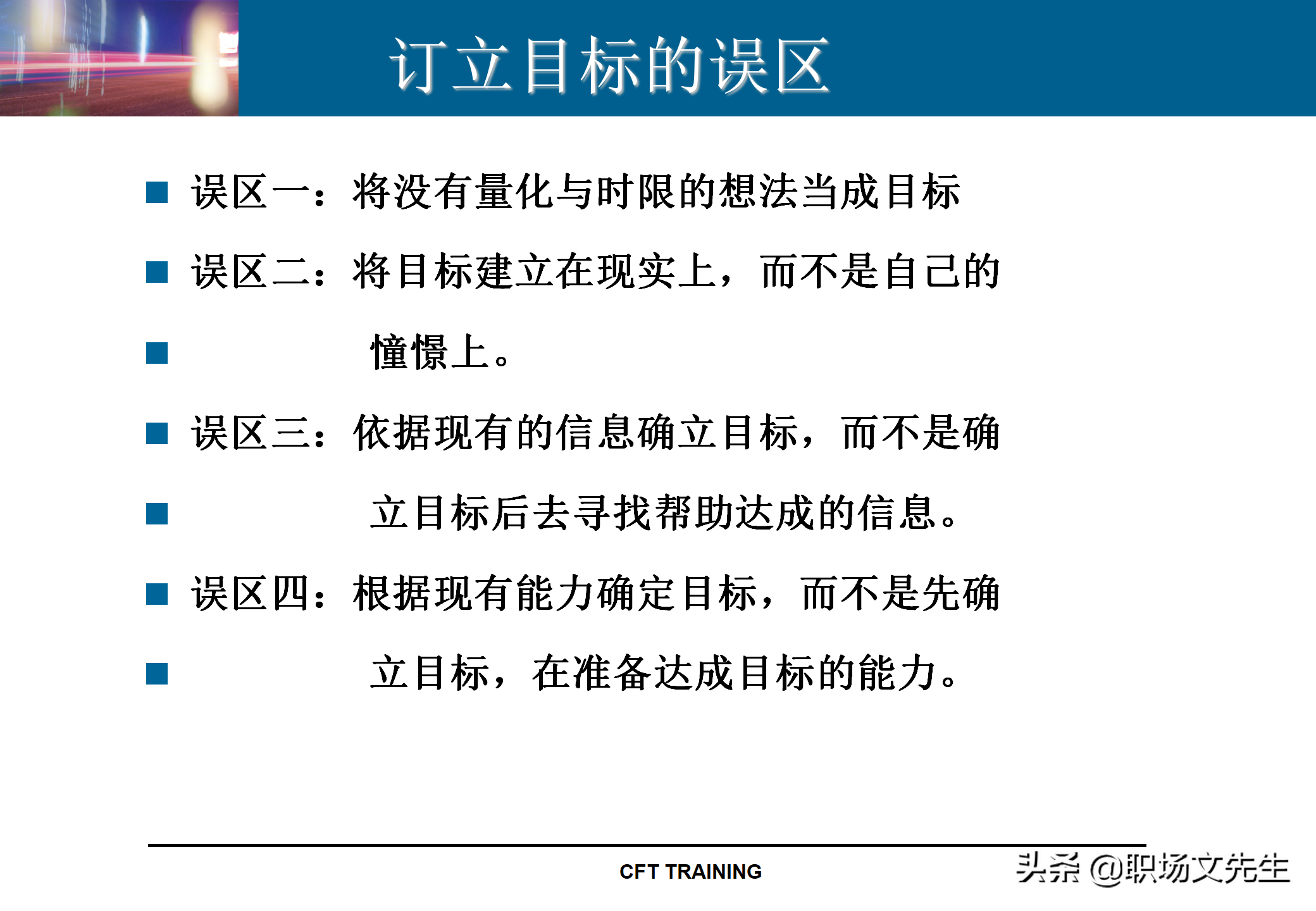 订立目标的误区

误区一：将没有量化与时限的想法当成目标

误区二：将目标建立在现实上，而不是自己的

憧憬上。

误区三：依据现有的信息确立目标，而不是确

立目标后去寻找帮助达成的信息。

误区四：根据现有能力确定目标，而不是先确

立目标，在准备达成目标的能力。

CFT TRAINING

头条 @职场文先生